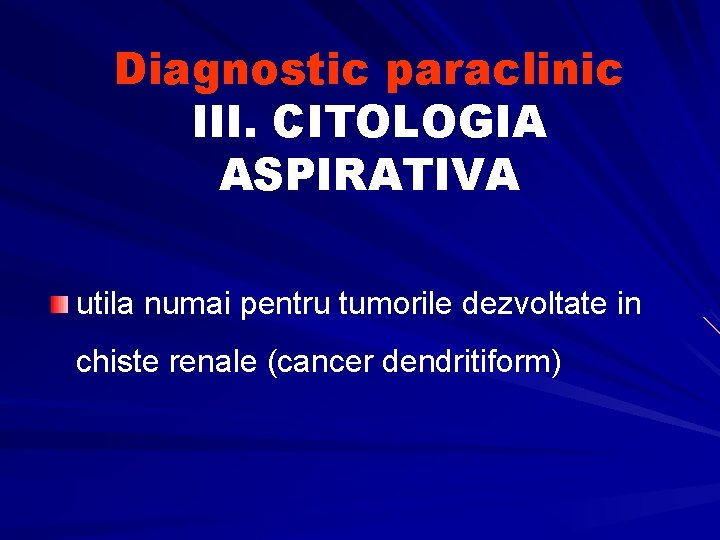 Diagnostic paraclinic
III. CITOLOGIA ASPIRATIVA

utila numai pentru tumorile dezvoltate in chiste renale (cancer dendritiform)